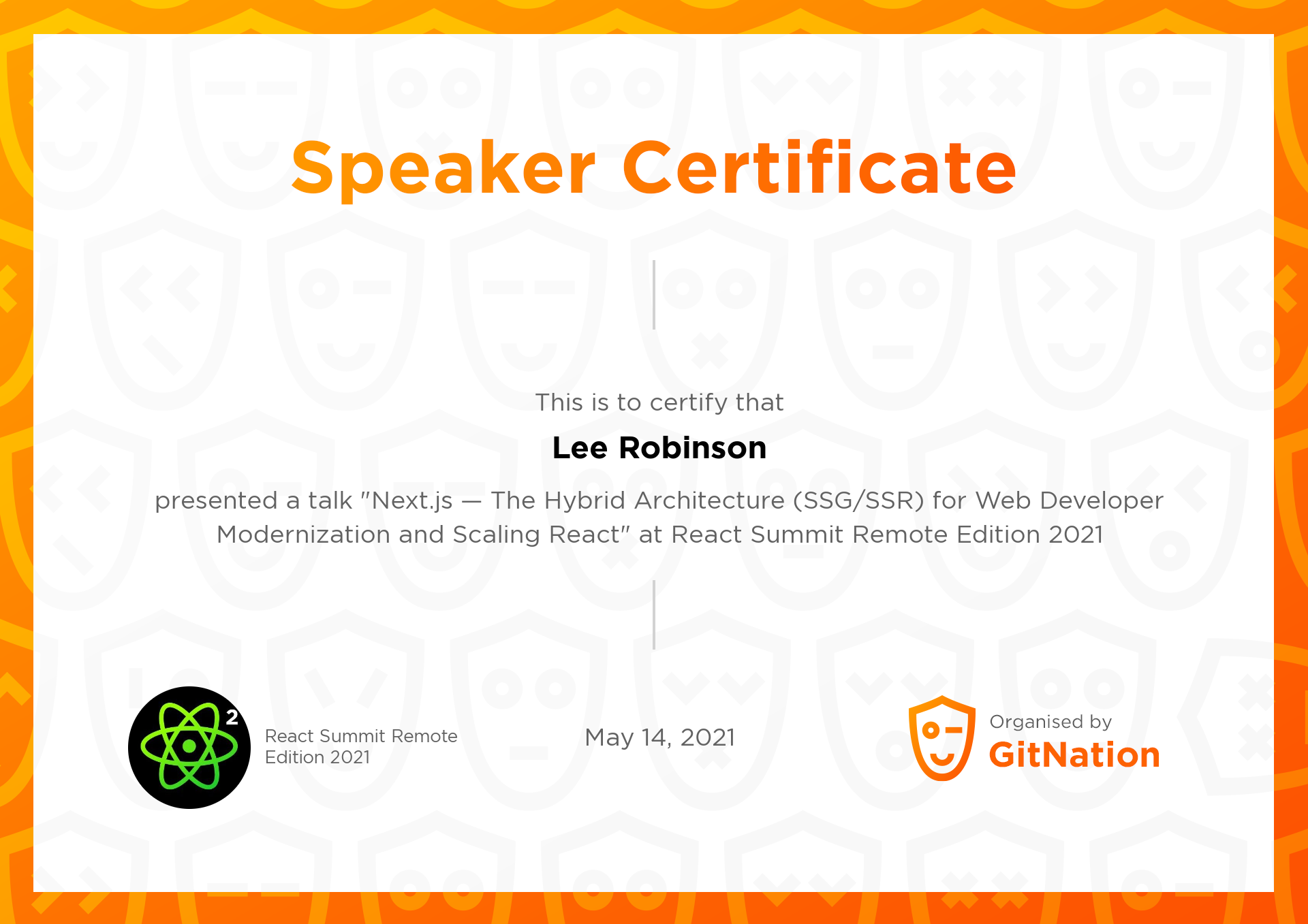 Speaker Certificate

This is to certify that

Lee Robinson

presented a talk "Next.js — The Hybrid Architecture (SSG/SSR) for Web Developer Modernization and Scaling React" at React Summit Remote Edition 2021

2

React Summit Remote Edition 2021

May 14, 2021

Organised by
GitNation